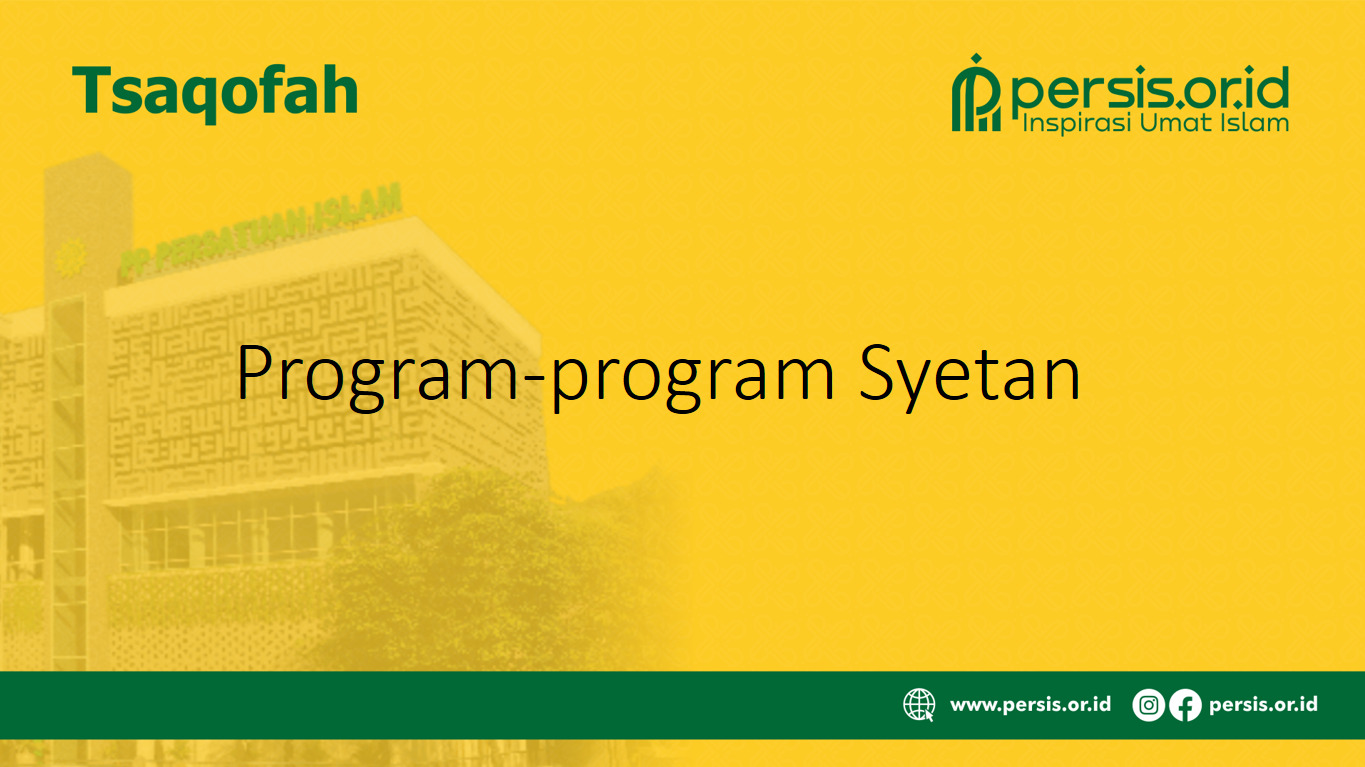 Tsaqofah

persis.or.id
Inspirasi Umat Islam

PP PERSATUAN ISLAM

Program-program Syetan

www.persis.or.id persis.or.id